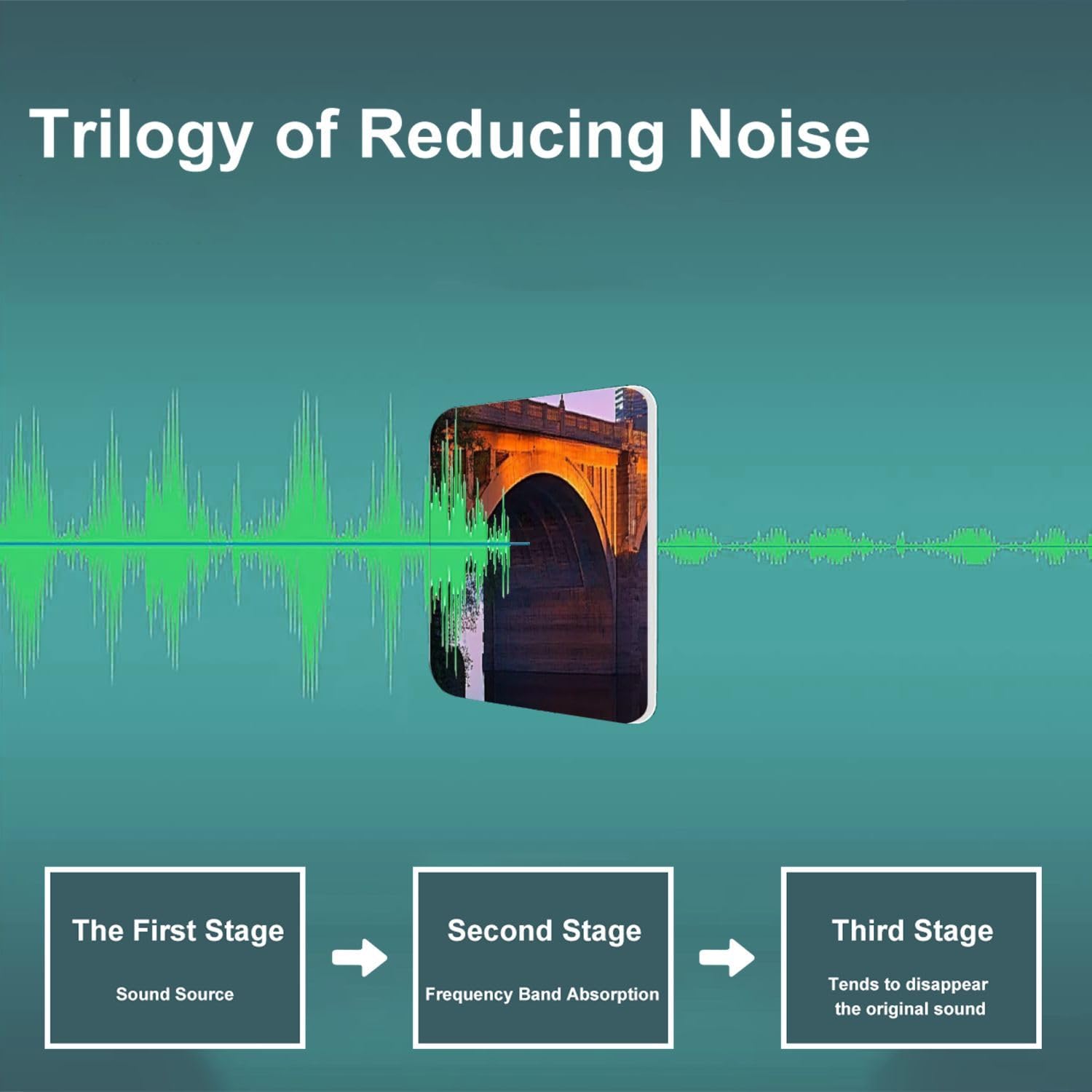 Trilogy of Reducing Noise

The First Stage

Sound Source

Second Stage

Frequency Band Absorption

Third Stage

Tends to disappear the original sound